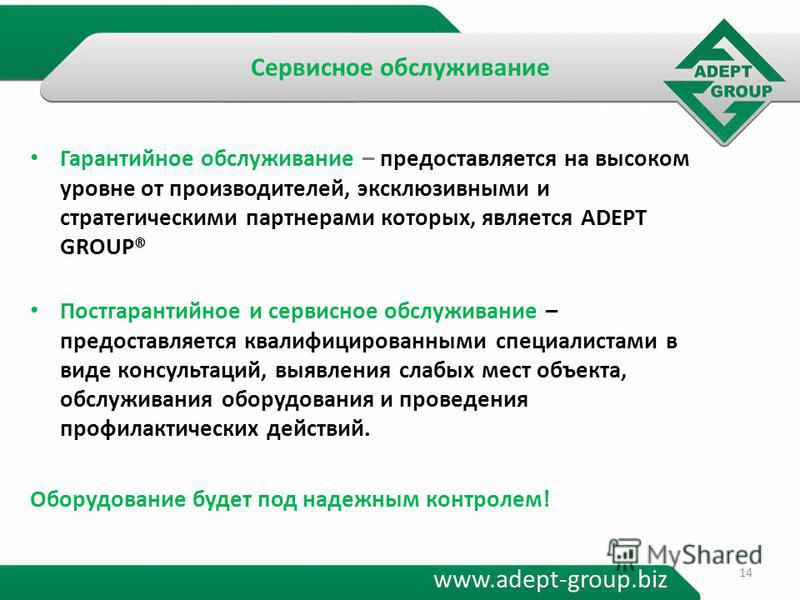 Сервисное обслуживание

ADEPT GROUP

• Гарантийное обслуживание – предоставляется на высоком уровне от производителей, эксклюзивными и стратегическими партнерами которых, является ADEPT GROUP®

• Постгарантийное и сервисное обслуживание – предоставляется квалифицированными специалистами в виде консультаций, выявления слабых мест объекта, обслуживания оборудования и проведения профилактических действий.

Оборудование будет под надежным контролем!

MyShared

www.adept-group.biz

14